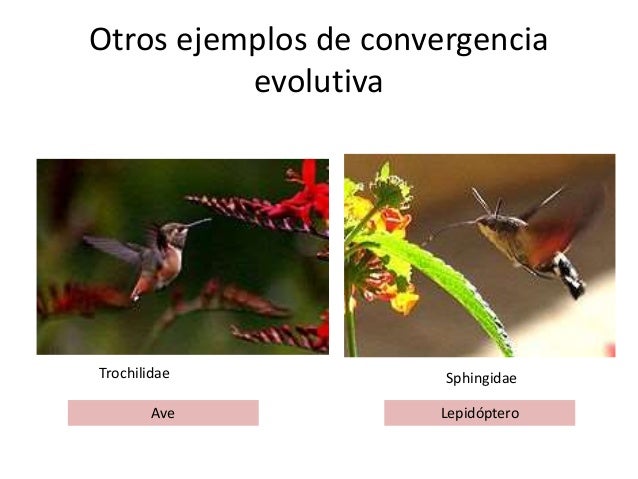 Otros ejemplos de convergencia evolutiva

Trochilidae

Ave

Sphingidae

Lepidóptero